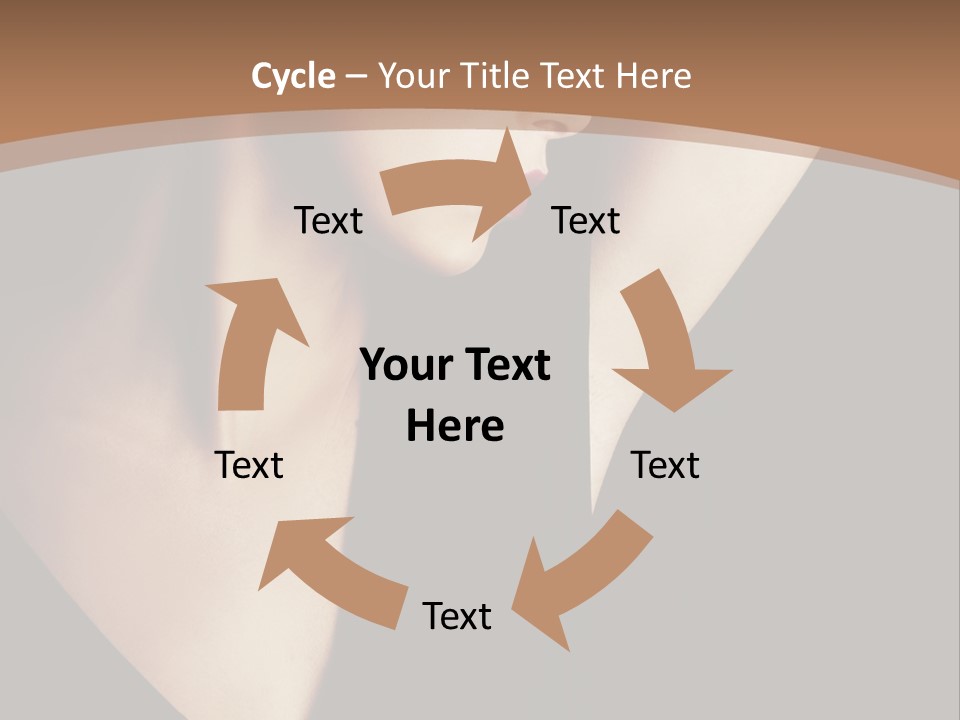 Cycle – Your Title Text Here

Text

Text

Your Text Here

Text

Text

Text